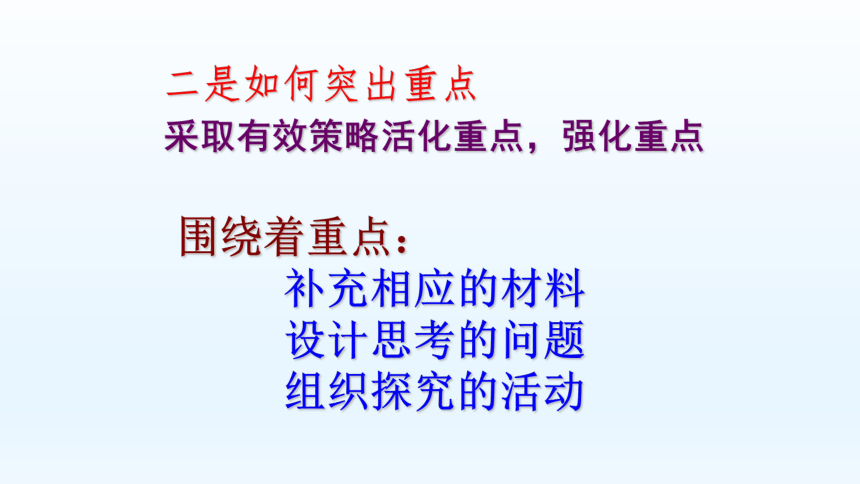 二是如何突出重点
采取有效策略活化重点，强化重点

围绕着重点：
补充相应的材料
设计思考的问题
组织探究的活动